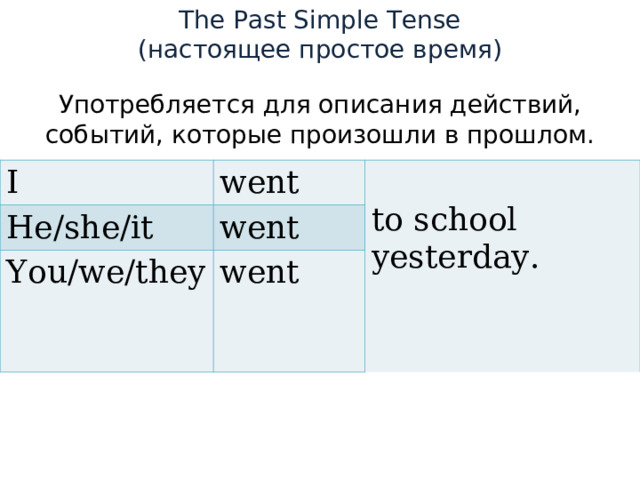 The Past Simple Tense
(настоящее простое время)

Употребляется для описания действий, событий, которые произошли в прошлом.

| I | went | to school yesterday. |
|---|---|---|
| He/she/it | went | |
| You/we/they | went | |